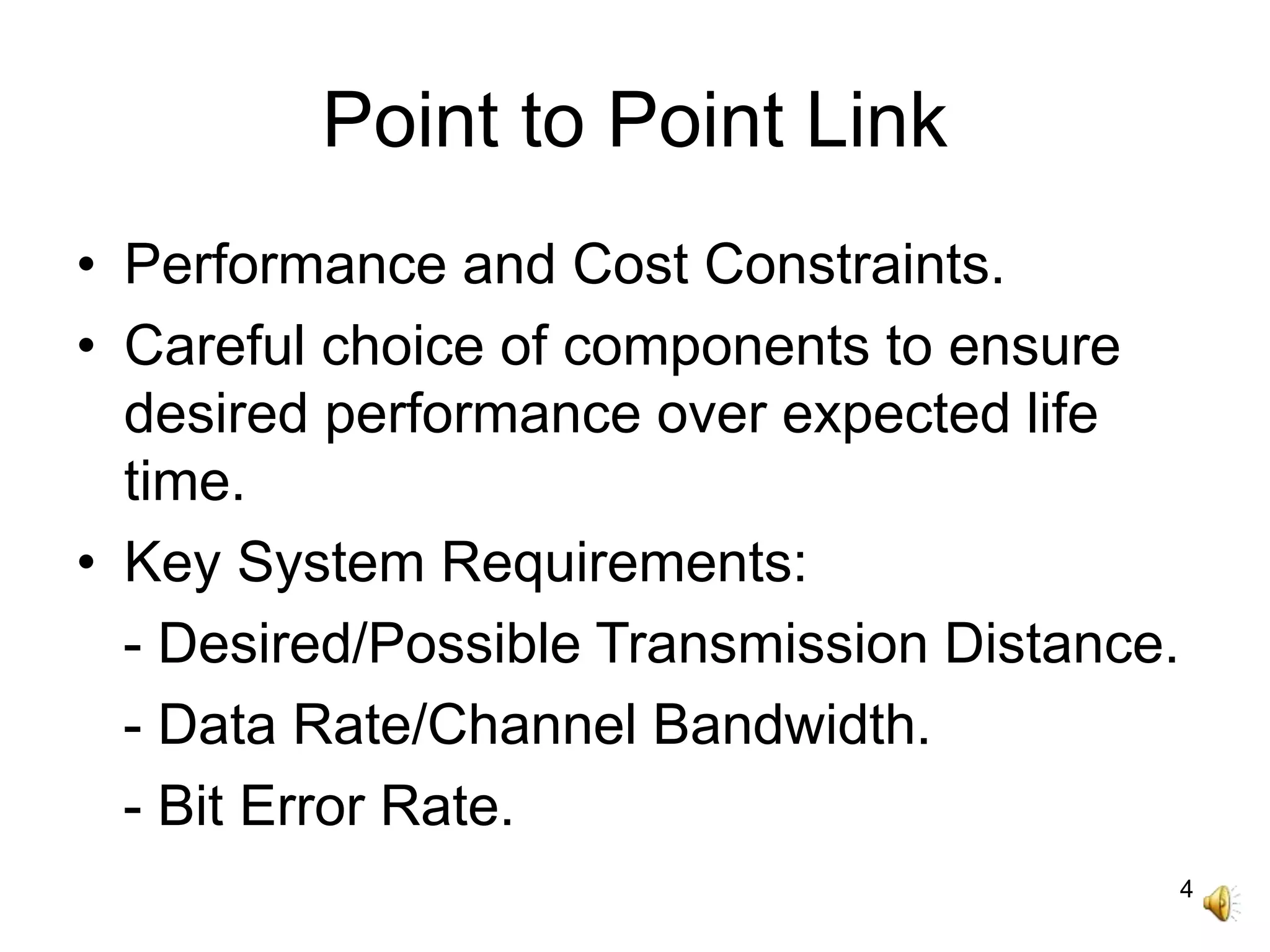 Point to Point Link

• Performance and Cost Constraints.
• Careful choice of components to ensure desired performance over expected life time.
• Key System Requirements:
- Desired/Possible Transmission Distance.
- Data Rate/Channel Bandwidth.
- Bit Error Rate.

4